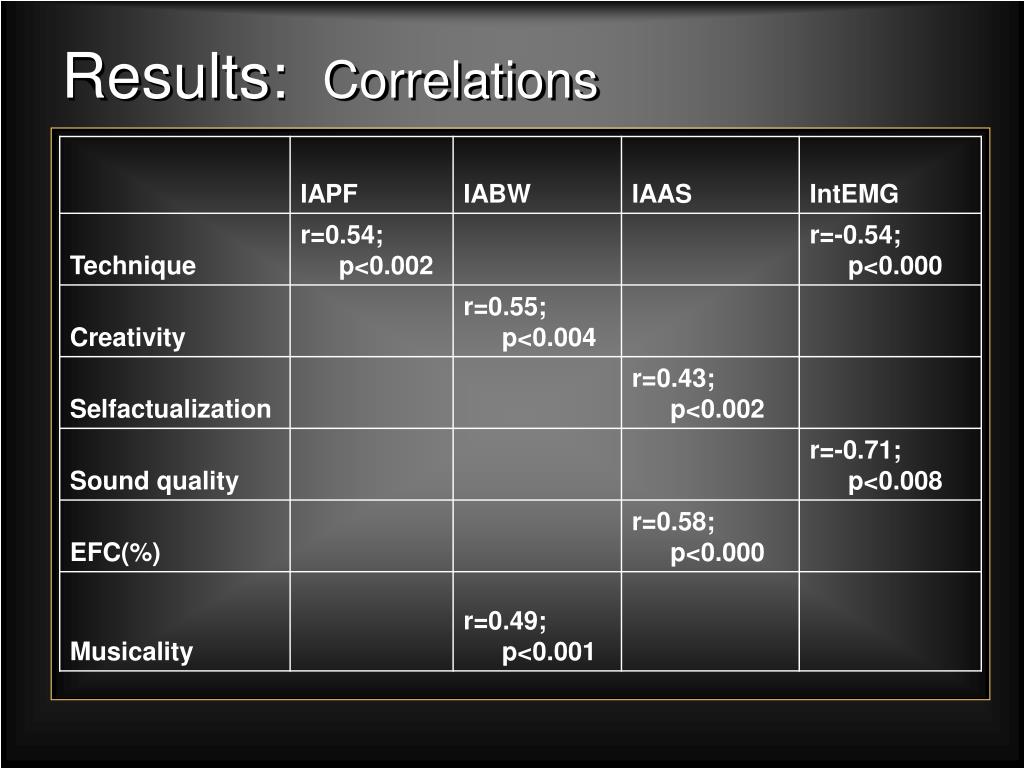 Results: Correlations

|  | IAPF | IABW | IAAS | IntEMG |
|---|---|---|---|---|
| Technique | r=0.54; p<0.002 |  |  | r=-0.54; p<0.000 |
| Creativity |  | r=0.55; p<0.004 |  |  |
| Selfactualization |  |  | r=0.43; p<0.002 |  |
| Sound quality |  |  |  | r=-0.71; p<0.008 |
| EFC(%) |  |  | r=0.58; p<0.000 |  |
| Musicality |  | r=0.49; p<0.001 |  |  |